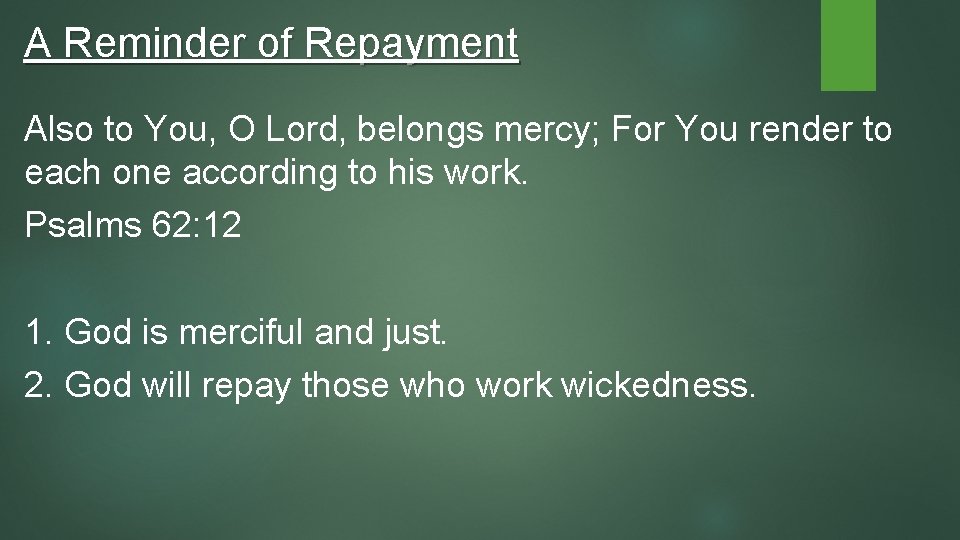 A Reminder of Repayment

Also to You, O Lord, belongs mercy; For You render to each one according to his work.

Psalms 62:12

1. God is merciful and just.
2. God will repay those who work wickedness.